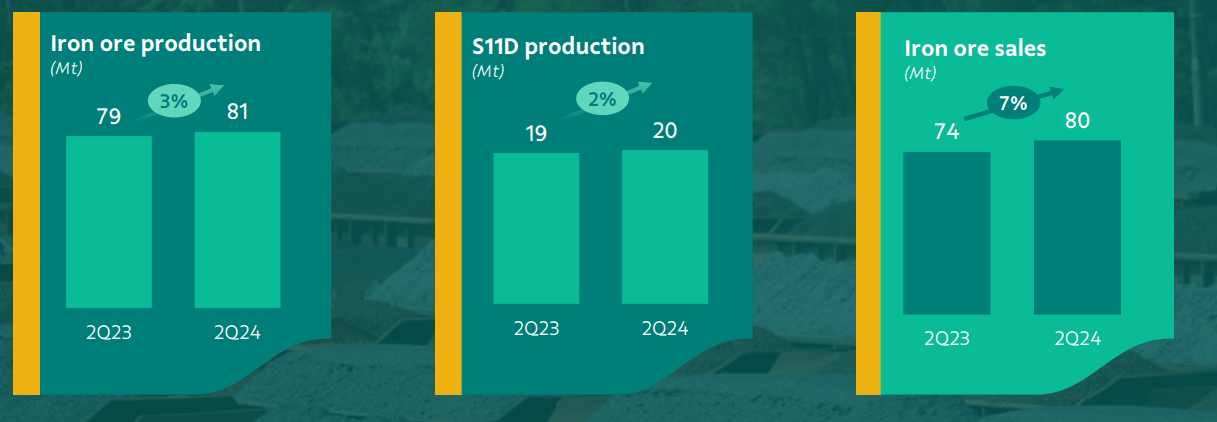 Iron ore production
(Mt)

79
3%
81

2Q23
2Q24

S11D production
(Mt)

19
2%
20

2Q23
2Q24

Iron ore sales
(Mt)

74
7%
80

2Q23
2Q24